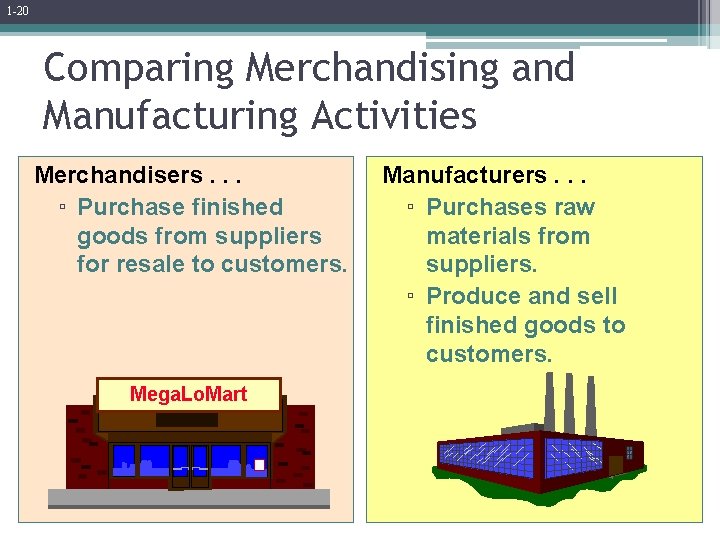 1-20

Comparing Merchandising and Manufacturing Activities

Merchandisers . . .

▫ Purchase finished goods from suppliers for resale to customers.

MegaLoMart

Manufacturers . . .

▫ Purchases raw materials from suppliers.

▫ Produce and sell finished goods to customers.